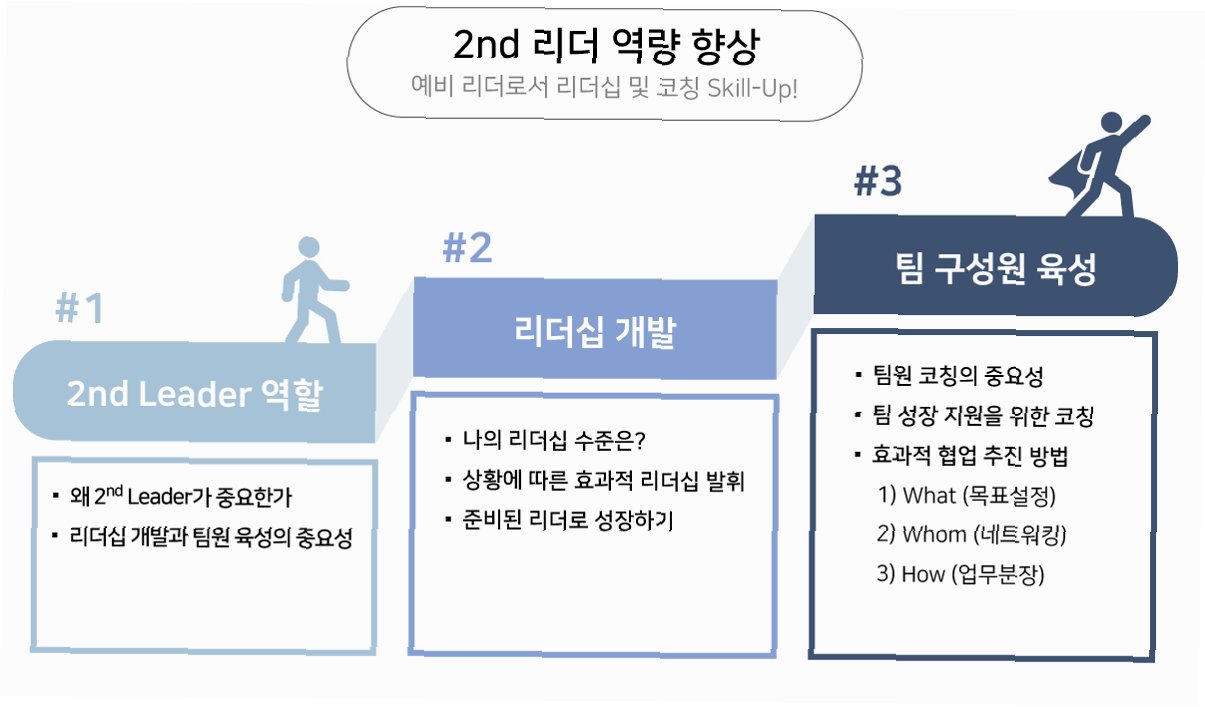 2nd 리더 역량 향상

예비 리더로서 리더십 및 코칭 Skill-Up!

#1

2nd Leader 역할

▪ 왜 2$^{nd}$ Leader가 중요한가
▪ 리더십 개발과 팀원 육성의 중요성

#2

리더십 개발

▪ 나의 리더십 수준은?
▪ 상황에 따른 효과적 리더십 발휘
▪ 준비된 리더로 성장하기

#3

팀 구성원 육성

▪ 팀원 코칭의 중요성
▪ 팀 성장 지원을 위한 코칭
▪ 효과적 협업 추진 방법
1) What (목표설정)
2) Whom (네트워킹)
3) How (업무분장)